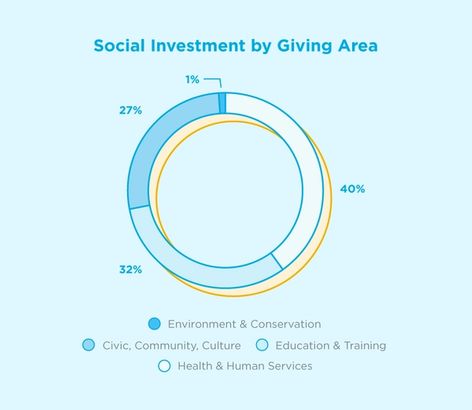 Social Investment by Giving Area

1%

27%

40%

32%

Environment & Conservation

Civic, Community, Culture

Education & Training

Health & Human Services